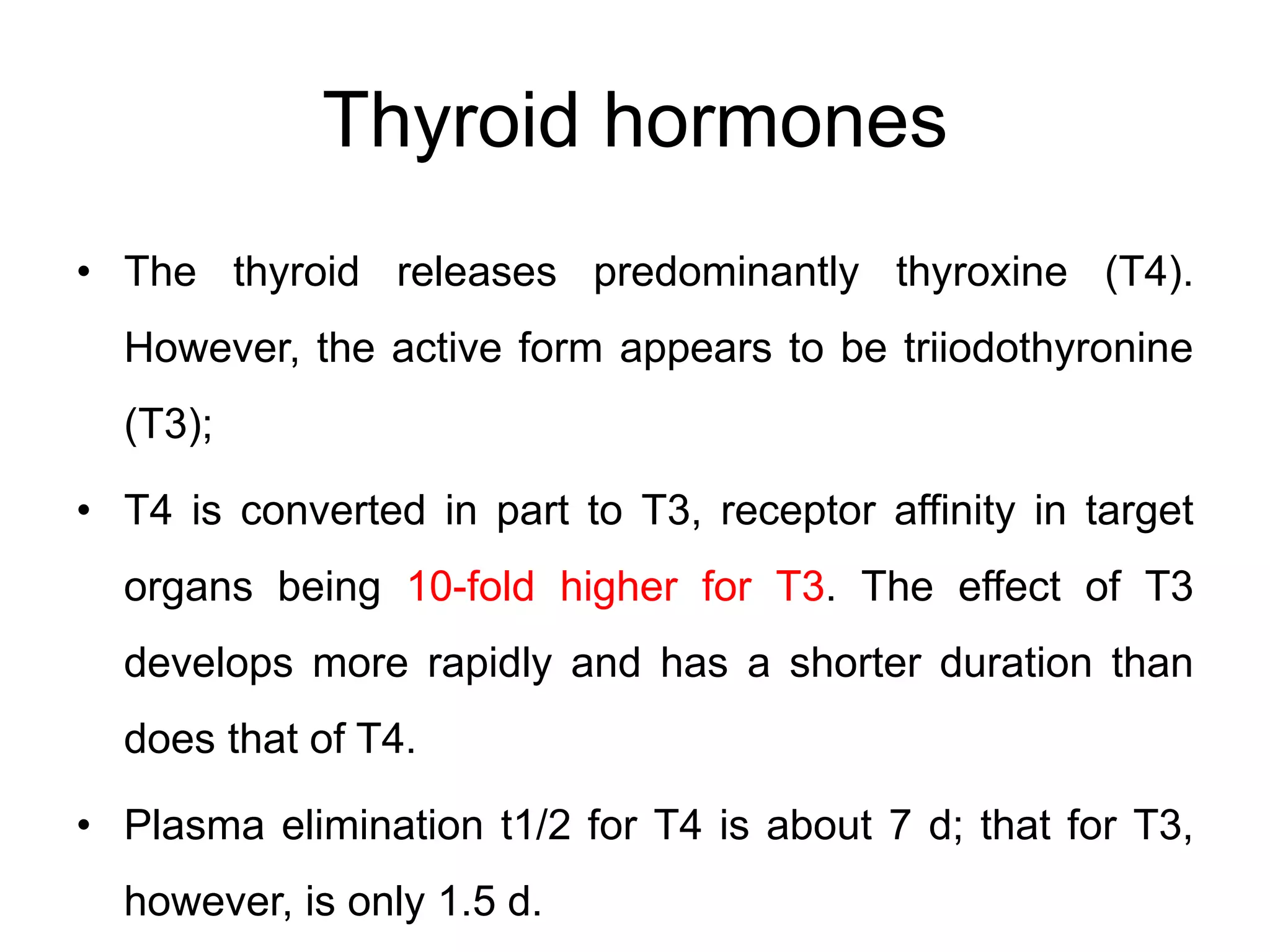 Thyroid hormones

• The thyroid releases predominantly thyroxine (T4). However, the active form appears to be triiodothyronine (T3);

• T4 is converted in part to T3, receptor affinity in target organs being 10-fold higher for T3. The effect of T3 develops more rapidly and has a shorter duration than does that of T4.

• Plasma elimination t1/2 for T4 is about 7 d; that for T3, however, is only 1.5 d.